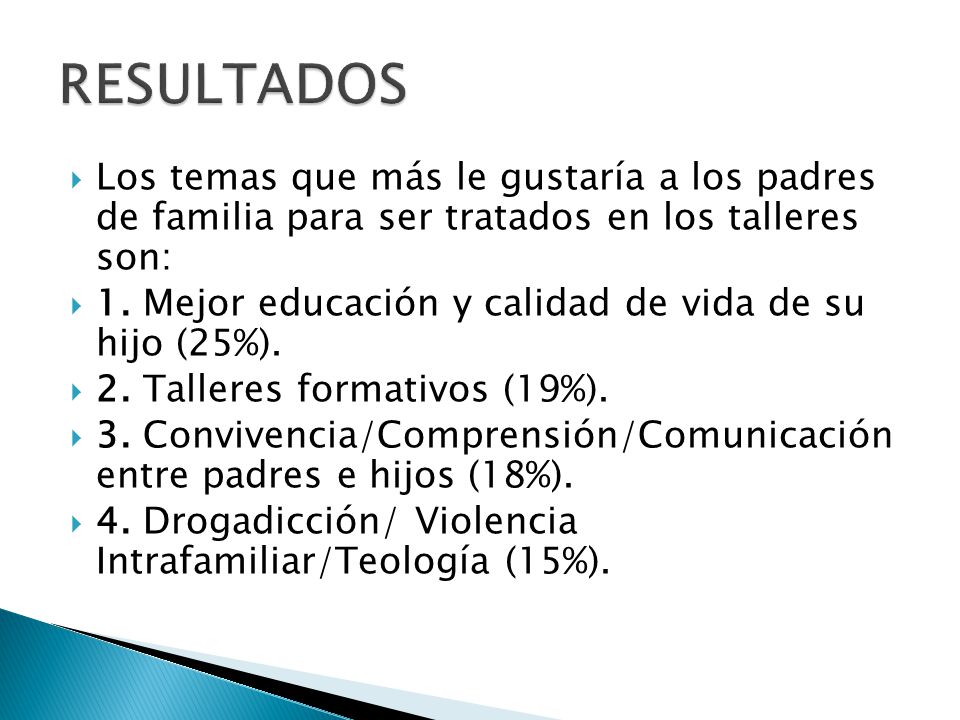 RESULTADOS

Los temas que más le gustaría a los padres de familia para ser tratados en los talleres son:

1. Mejor educación y calidad de vida de su hijo (25%).

2. Talleres formativos (19%).

3. Convivencia/Comprensión/Comunicación entre padres e hijos (18%).

4. Drogadicción/ Violencia Intrafamiliar/Teología (15%).